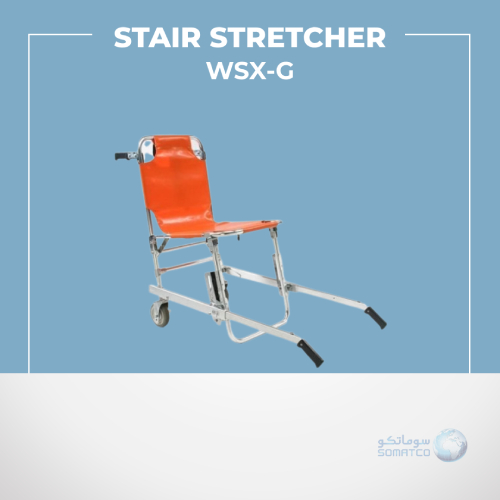 STAIR STRETCHER
WSX-G

سوماتكو
SOMATCO